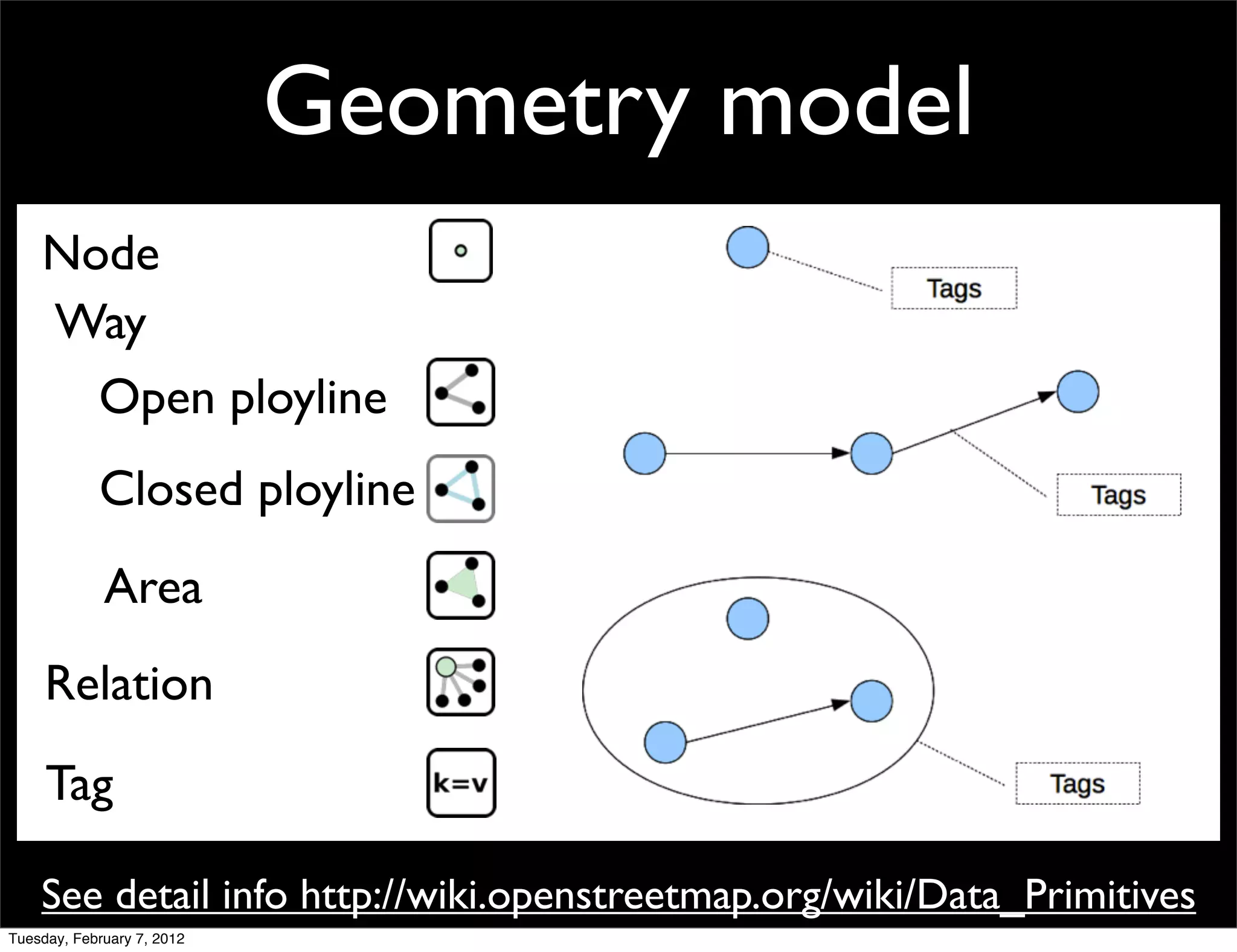 Geometry model

Node

Way

Open ployline

Closed ployline

Area

Relation

Tag

k=v

Tags

Tags

Tags

See detail info http://wiki.openstreetmap.org/wiki/Data_Primitives

Tuesday, February 7, 2012